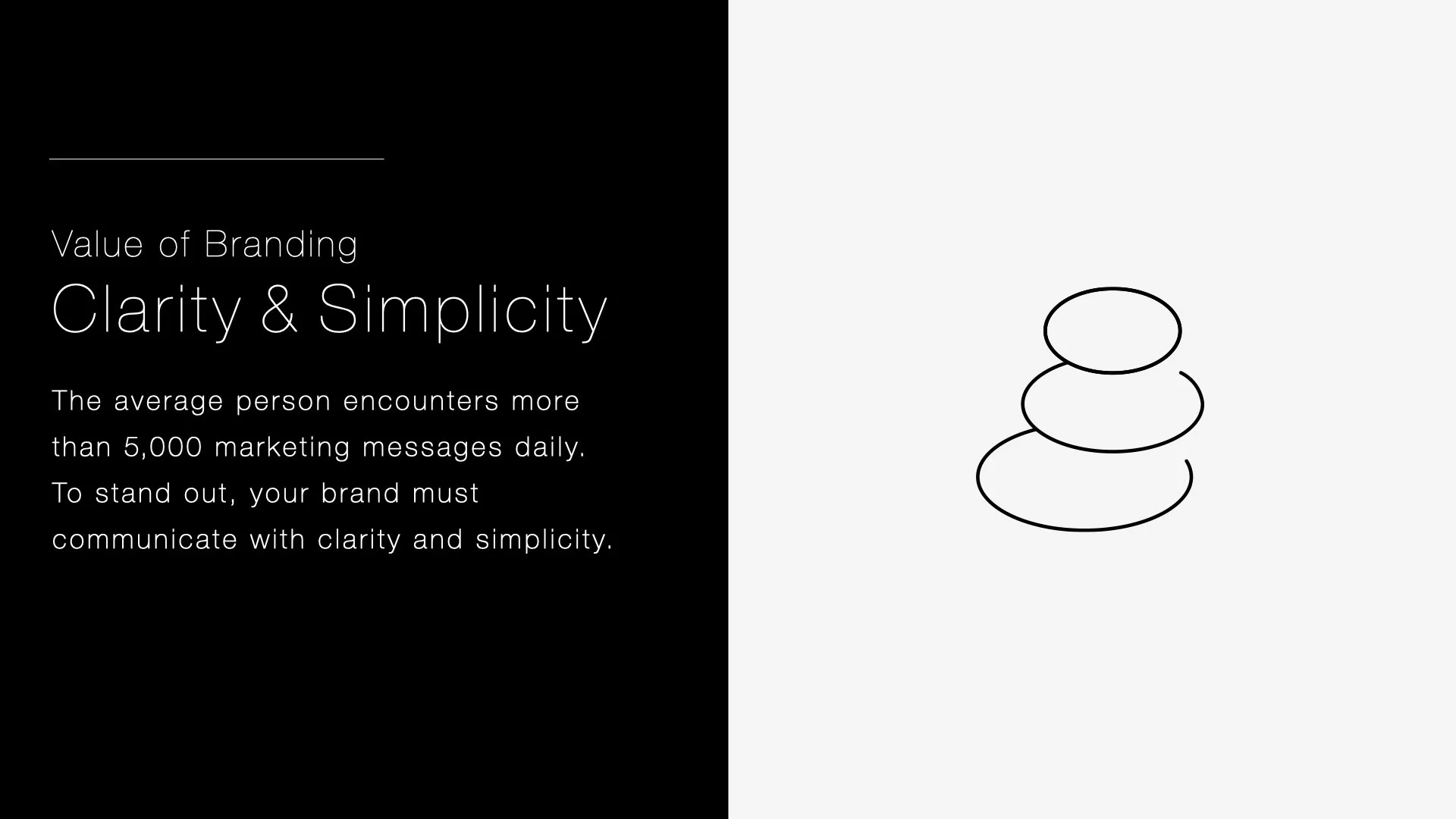 Value of Branding
Clarity & Simplicity

The average person encounters more than 5,000 marketing messages daily. To stand out, your brand must communicate with clarity and simplicity.